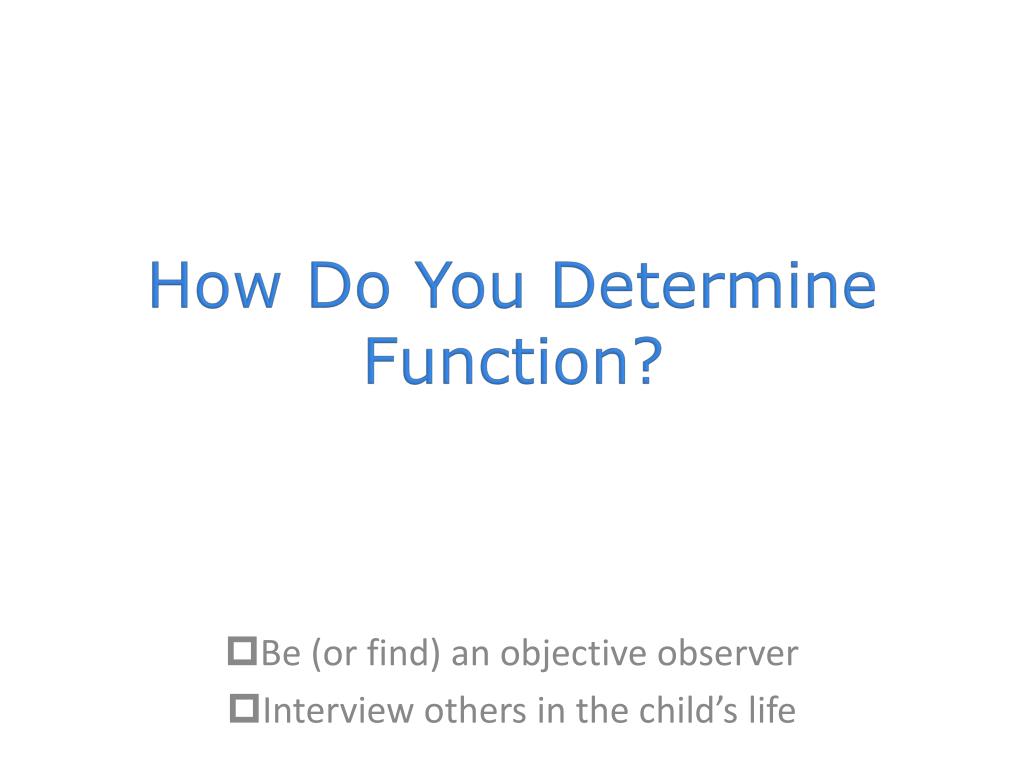 How Do You Determine Function?

Be (or find) an objective observer
Interview others in the child’s life